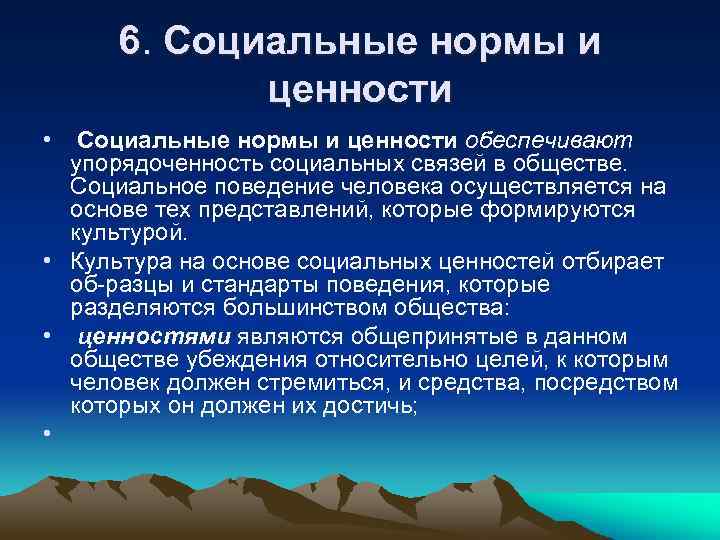 6. Социальные нормы и ценности

• Социальные нормы и ценности обеспечивают упорядоченность социальных связей в обществе. Социальное поведение человека осуществляется на основе тех представлений, которые формируются культурой.

• Культура на основе социальных ценностей отбирает об-разцы и стандарты поведения, которые разделяются большинством общества:

• ценностями являются общепринятые в данном обществе убеждения относительно целей, к которым человек должен стремиться, и средства, посредством которых он должен их достичь;

•